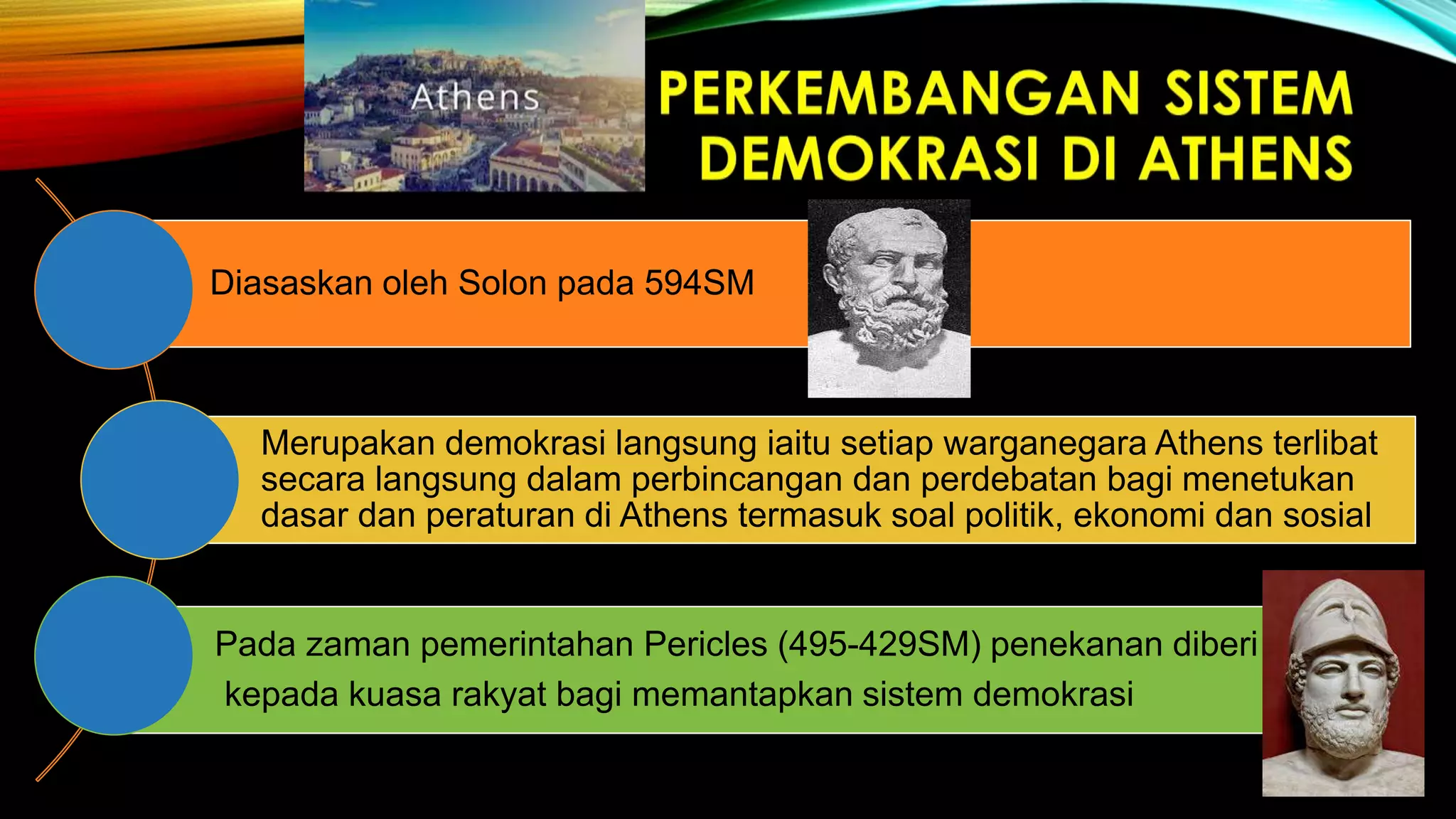 Athens

PERKEMBANGAN SISTEM DEMOKRASI DI ATHENS

Diasaskan oleh Solon pada 594SM

Merupakan demokrasi langsung iaitu setiap warganegara Athens terlibat secara langsung dalam perbincangan dan perdebatan bagi menetukan dasar dan peraturan di Athens termasuk soal politik, ekonomi dan sosial

Pada zaman pemerintahan Pericles (495-429SM) penekanan diberi kepada kuasa rakyat bagi memantapkan sistem demokrasi